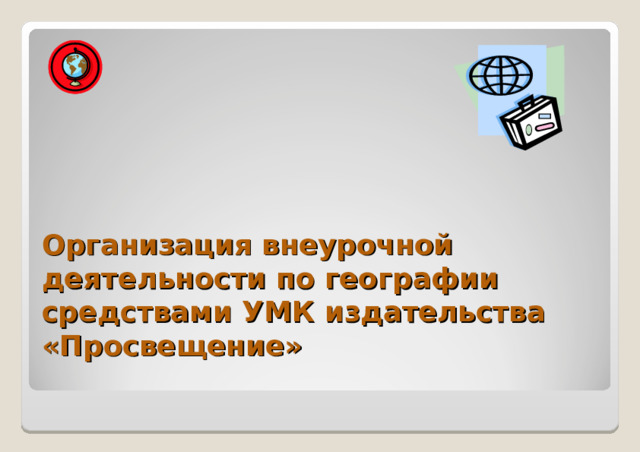 Организация внеурочной деятельности по географии средствами УМК издательства «Просвещение»